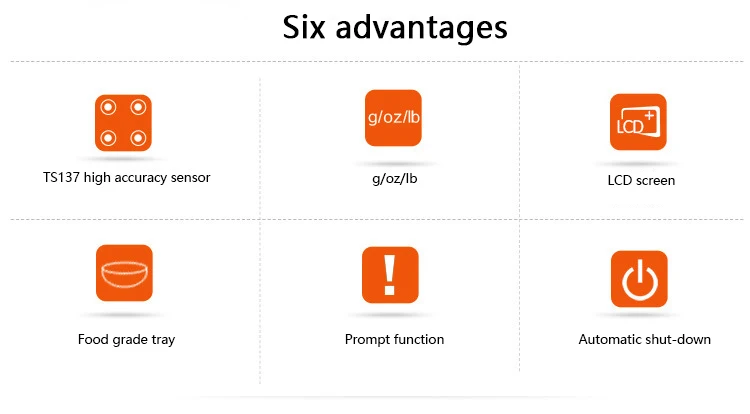 Six advantages

TS137 high accuracy sensor

g/oz/lb

g/oz/lb

LCD

LCD screen

Food grade tray

!

Prompt function

Automatic shut-down